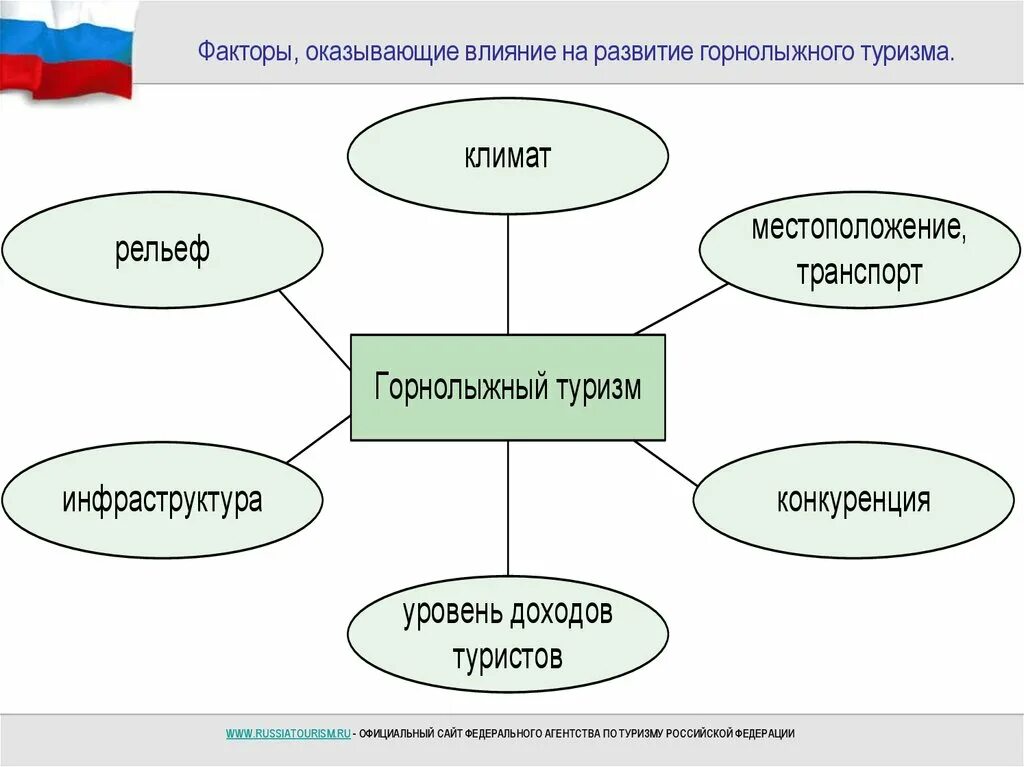 Факторы, оказывающие влияние на развитие горнолыжного туризма.

климат

рельеф

местоположение, транспорт

Горнолыжный туризм

инфраструктура

конкуренция

уровень доходов туристов

WWW.RUSSIATOURISM.RU - ОФИЦИАЛЬНЫЙ САЙТ ФЕДЕРАЛЬНОГО АГЕНТСТВА ПО ТУРИЗМУ РОССИЙСКОЙ ФЕДЕРАЦИИ